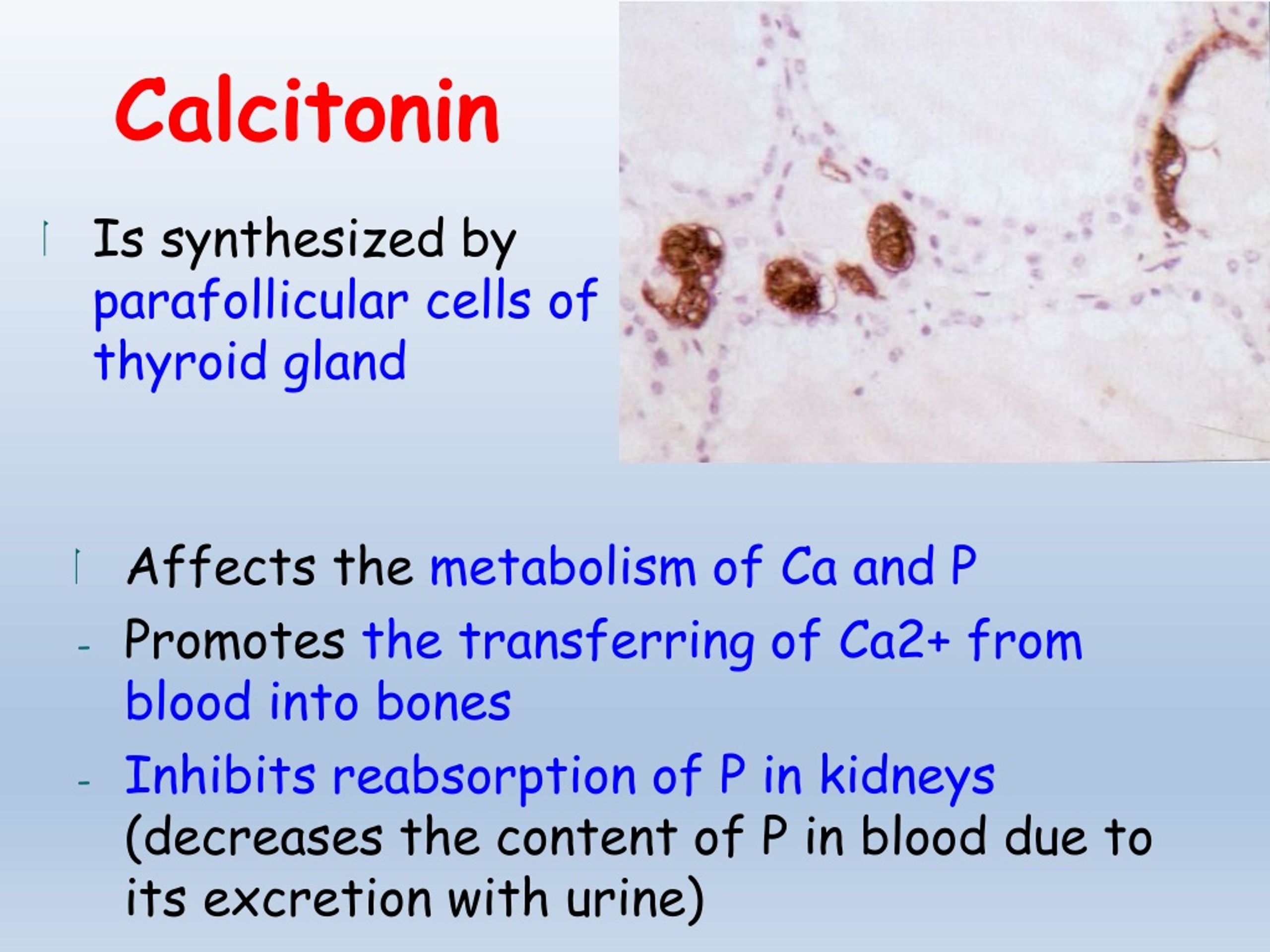 Calcitonin

Is synthesized by parafollicular cells of thyroid gland

Affects the metabolism of Ca and P

- Promotes the transferring of Ca2+ from blood into bones
- Inhibits reabsorption of P in kidneys (decreases the content of P in blood due to its excretion with urine)